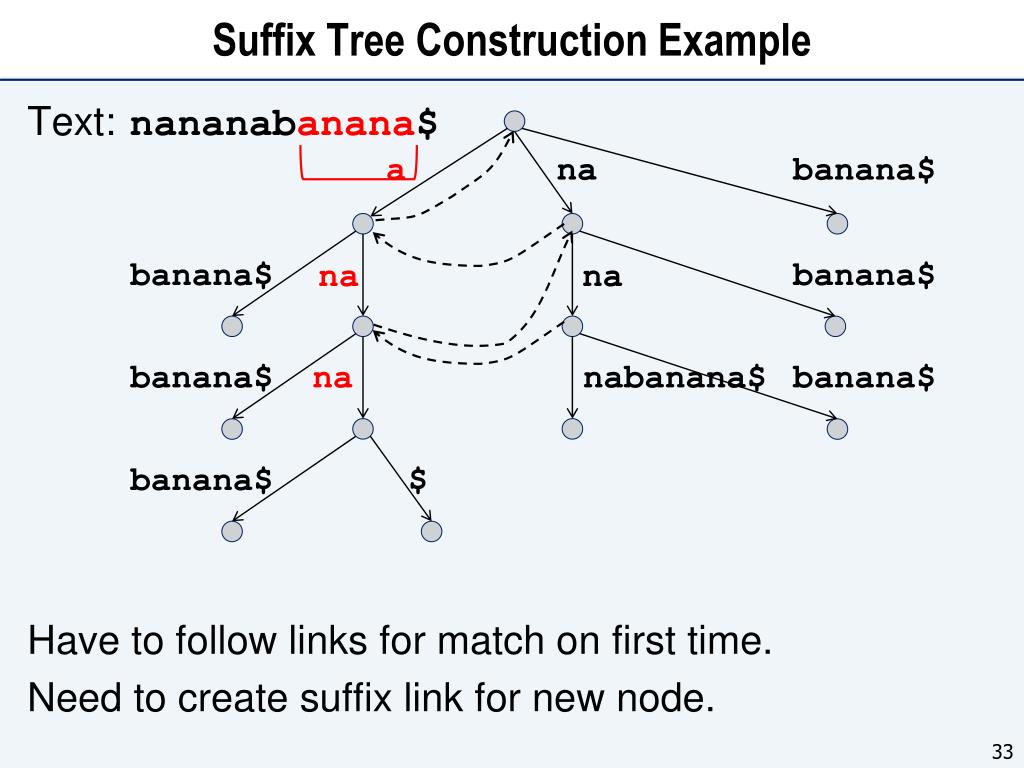 Suffix Tree Construction Example

Text: nananabanana$

a

na

banana$

banana$

na

na

banana$

banana$

na

nabanana$

banana$

banana$

$

Have to follow links for match on first time.

Need to create suffix link for new node.

33